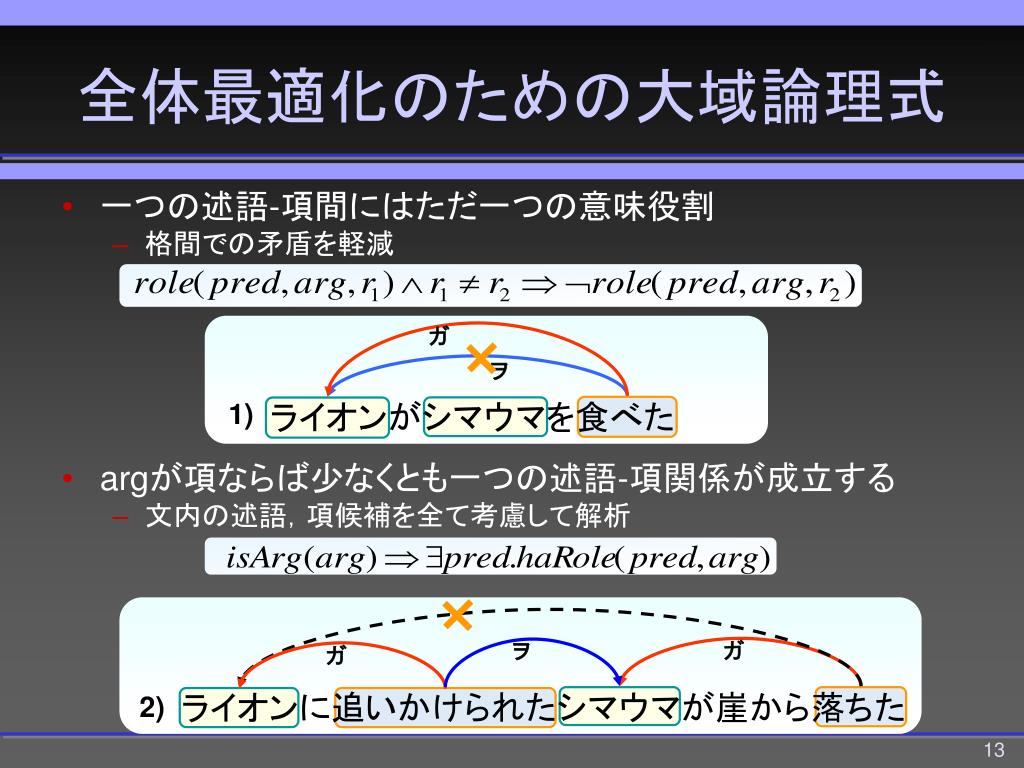 全体最適化のための大域論理式

• 一つの述語-項間にはただ一つの意味役割
– 格間での矛盾を軽減

$role(pred, arg, r_1) \wedge r_1 \neq r_2 \Rightarrow \neg role(pred, arg, r_2)$

ガ
ヲ
1) ライオンがシマウマを食べた

• argが項ならば少なくとも一つの述語-項関係が成立する
– 文内の述語，項候補を全て考慮して解析

$isArg(arg) \Rightarrow \exists pred.haRole(pred, arg)$

ガ
ヲ
ガ
2) ライオンに追いかけられたシマウマが崖から落ちた

13